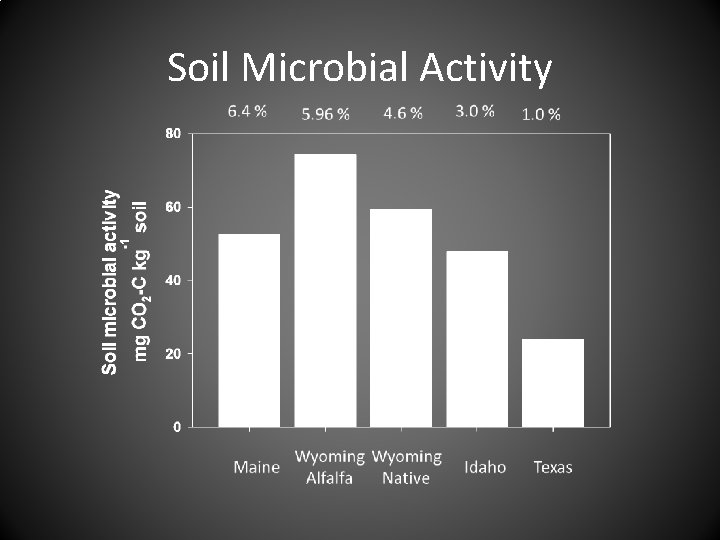 Soil Microbial Activity

6.4 % 5.96 % 4.6 % 3.0 % 1.0 %

Soil microbial activity
mg $CO_2$-C $kg^{-1}$ soil

80
60
40
20
0

Maine
Wyoming Alfalfa
Wyoming Native
Idaho
Texas